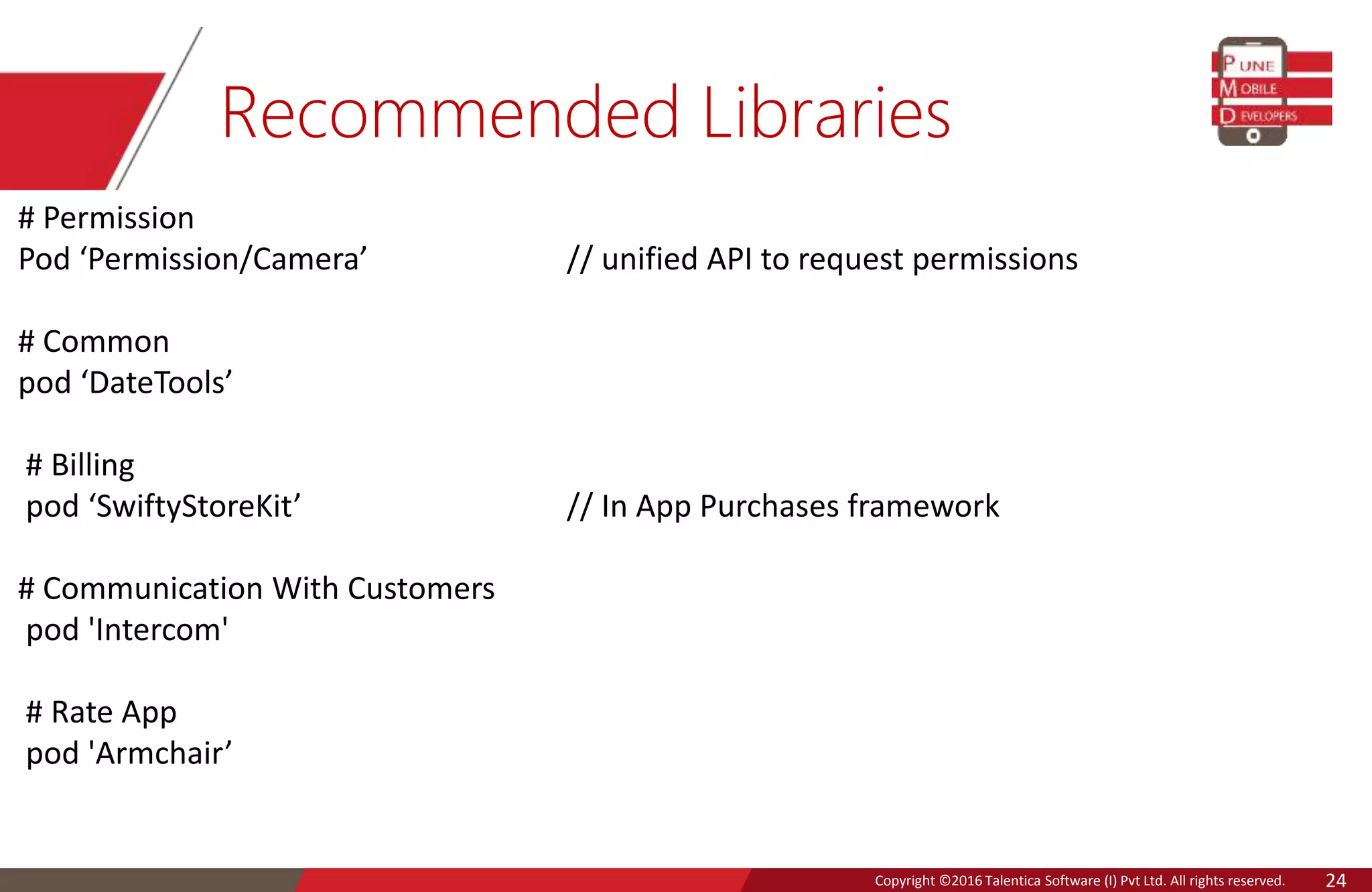 Recommended Libraries

PUNE MOBILE DEVELOPERS

# Permission
Pod ‘Permission/Camera’ // unified API to request permissions

# Common
pod ‘DateTools’

# Billing
pod ‘SwiftyStoreKit’ // In App Purchases framework

# Communication With Customers
pod 'Intercom'

# Rate App
pod 'Armchair’

Copyright ©2016 Talentica Software (I) Pvt Ltd. All rights reserved. 24